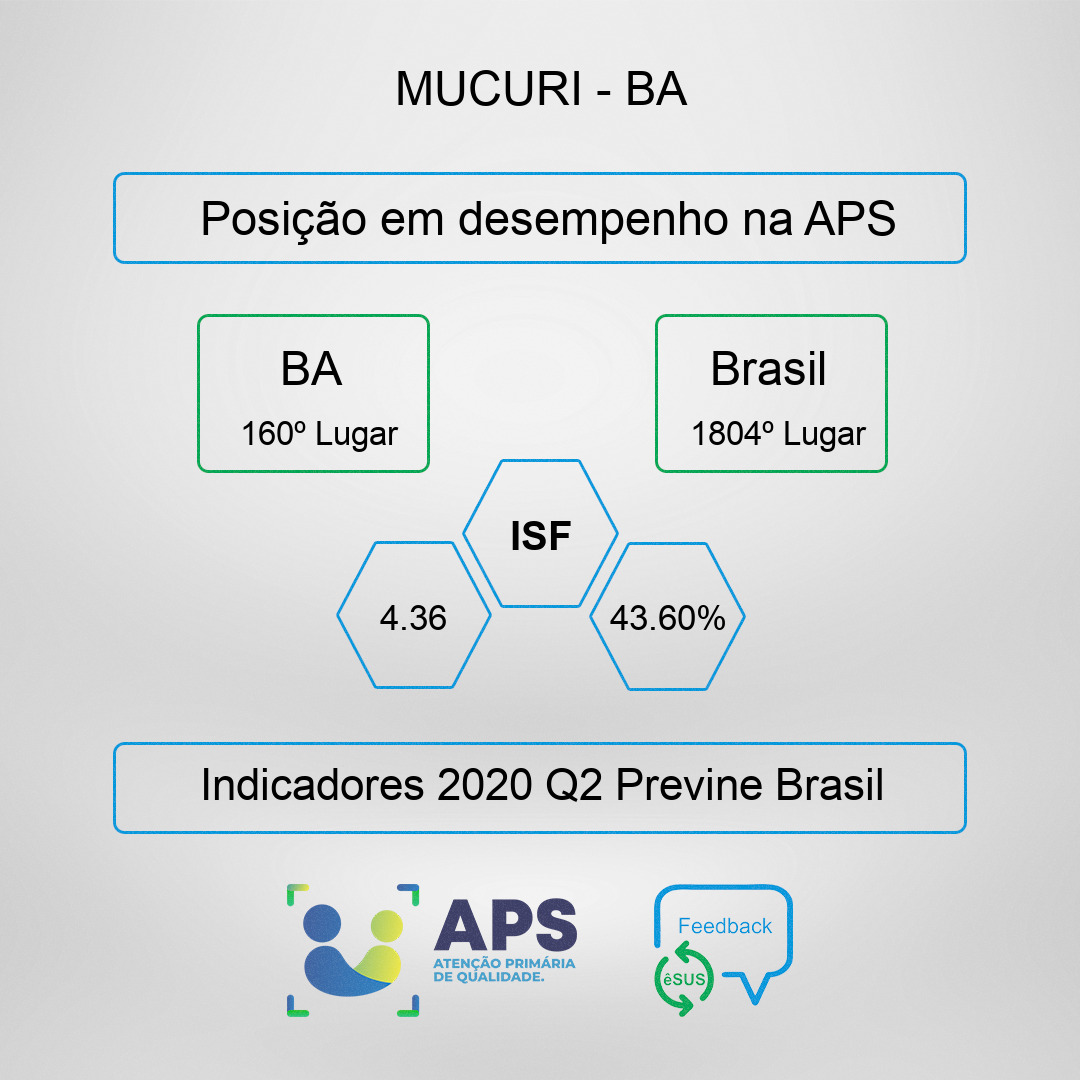 MUCURI - BA

Posição em desempenho na APS

BA
160º Lugar

Brasil
1804º Lugar

ISF

4.36

43.60%

Indicadores 2020 Q2 Previne Brasil

APS
ATENÇÃO PRIMÁRIA DE QUALIDADE.

Feedback
êSUS